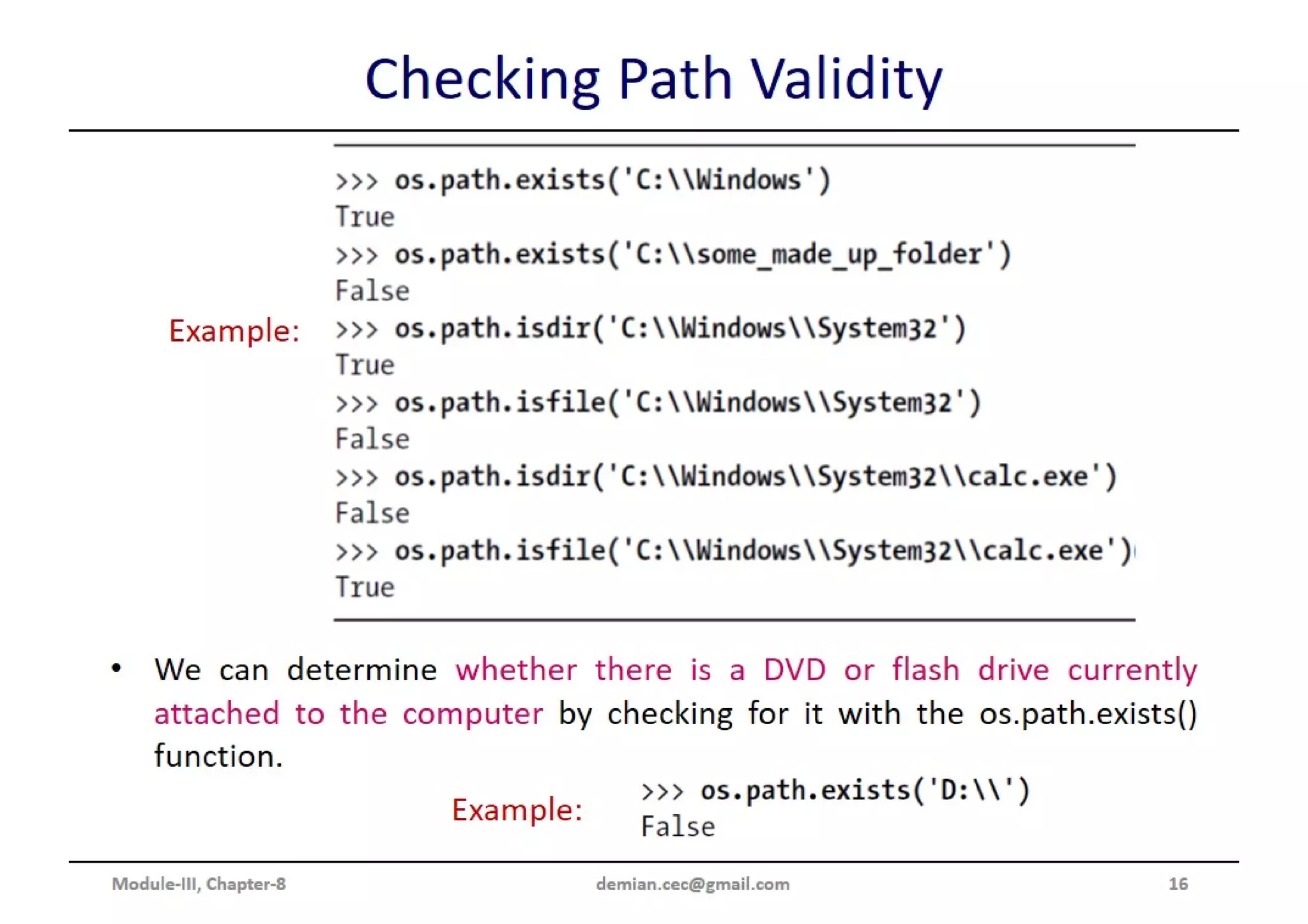 Checking Path Validity

Example:

>>> os.path.exists('C:\\Windows')
True
>>> os.path.exists('C:\\some_made_up_folder')
False
>>> os.path.isdir('C:\\Windows\\System32')
True
>>> os.path.isfile('C:\\Windows\\System32')
False
>>> os.path.isdir('C:\\Windows\\System32\\calc.exe')
False
>>> os.path.isfile('C:\\Windows\\System32\\calc.exe')
True

• We can determine whether there is a DVD or flash drive currently attached to the computer by checking for it with the os.path.exists() function.

Example:

>>> os.path.exists('D:\\')
False

Module-III, Chapter-8 demian.cec@gmail.com 16